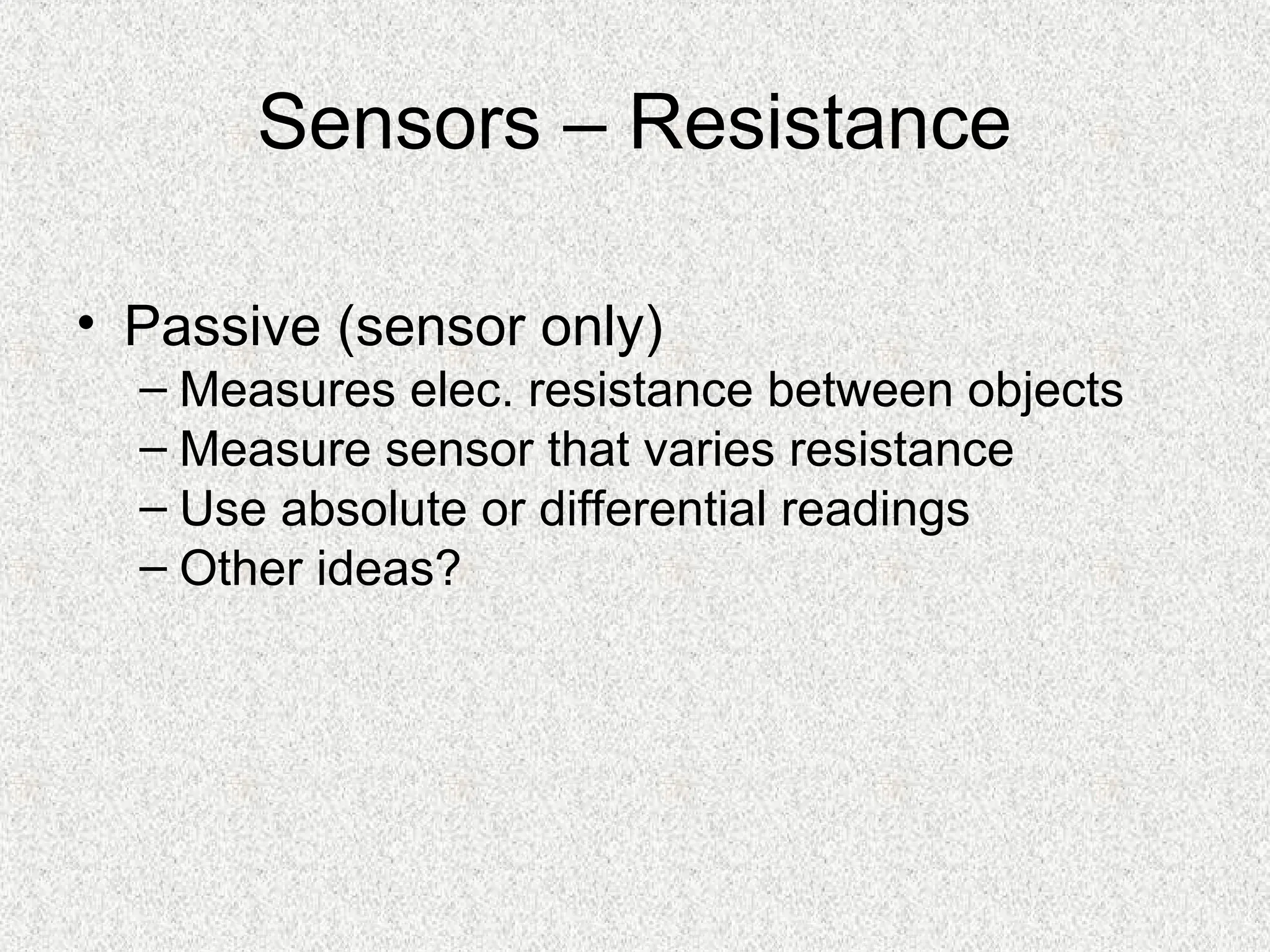 Sensors – Resistance

• Passive (sensor only)
  – Measures elec. resistance between objects
  – Measure sensor that varies resistance
  – Use absolute or differential readings
  – Other ideas?